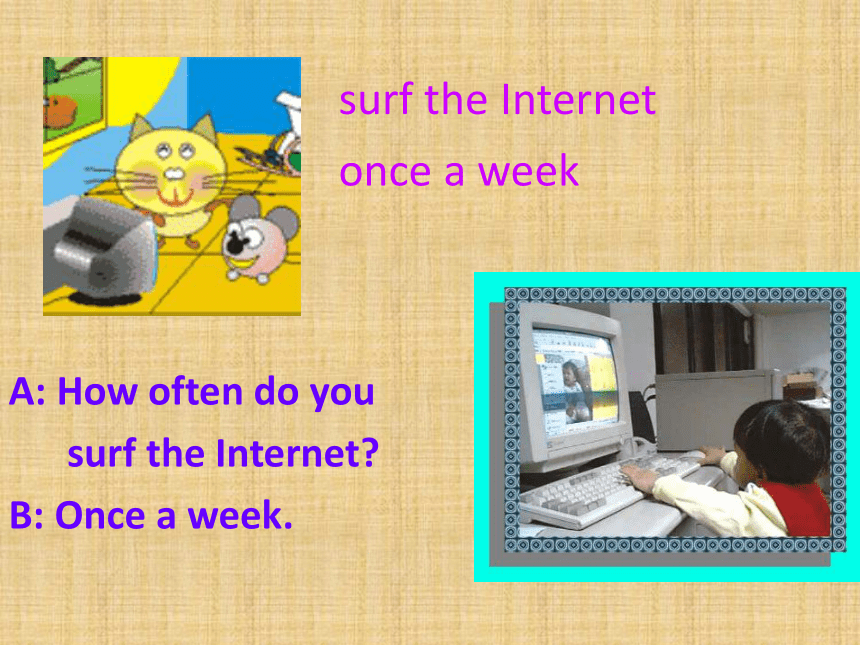 surf the Internet

once a week

A: How often do you surf the Internet?

B: Once a week.